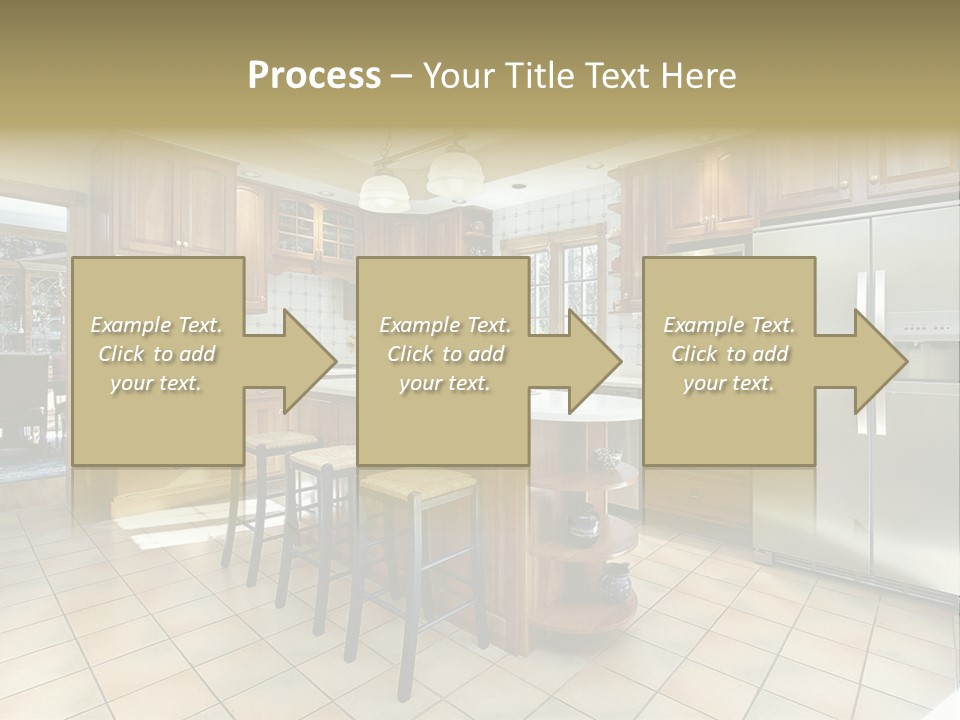 Process – Your Title Text Here

Example Text. Click to add your text.

Example Text. Click to add your text.

Example Text. Click to add your text.